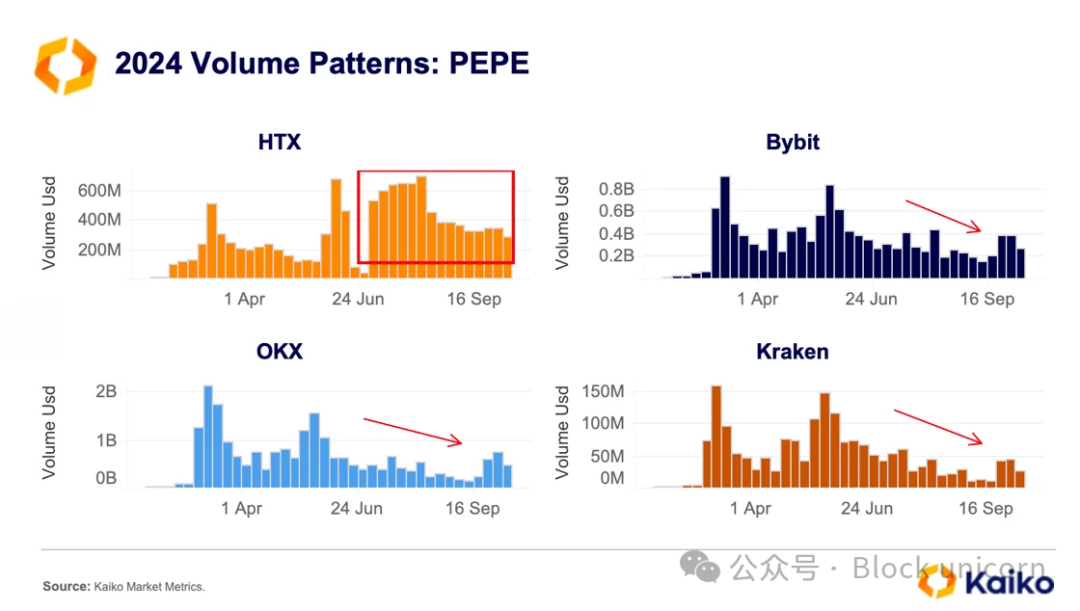 2024 Volume Patterns: PEPE

HTX

Volume Usd

600M
400M
200M

1 Apr
24 Jun
16 Sep

Bybit

Volume Usd

0.8B
0.6B
0.4B
0.2B

1 Apr
24 Jun
16 Sep

OKX

Volume Usd

2B
1B
0B

1 Apr
24 Jun
16 Sep

Kraken

Volume Usd

150M
100M
50M
0M

1 Apr
24 Jun
16 Sep

Source: Kaiko Market Metrics.

公众号 · Block unicorn

Kaiko